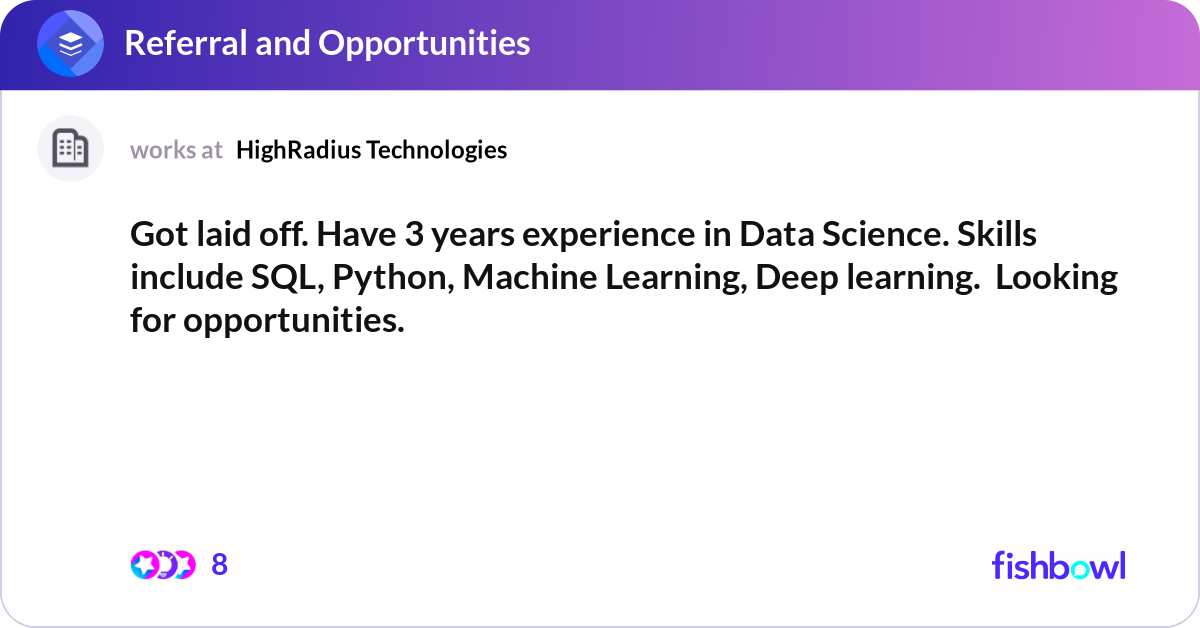 Referral and Opportunities

works at HighRadius Technologies

Got laid off. Have 3 years experience in Data Science. Skills include SQL, Python, Machine Learning, Deep learning. Looking for opportunities.

8

fishbowl